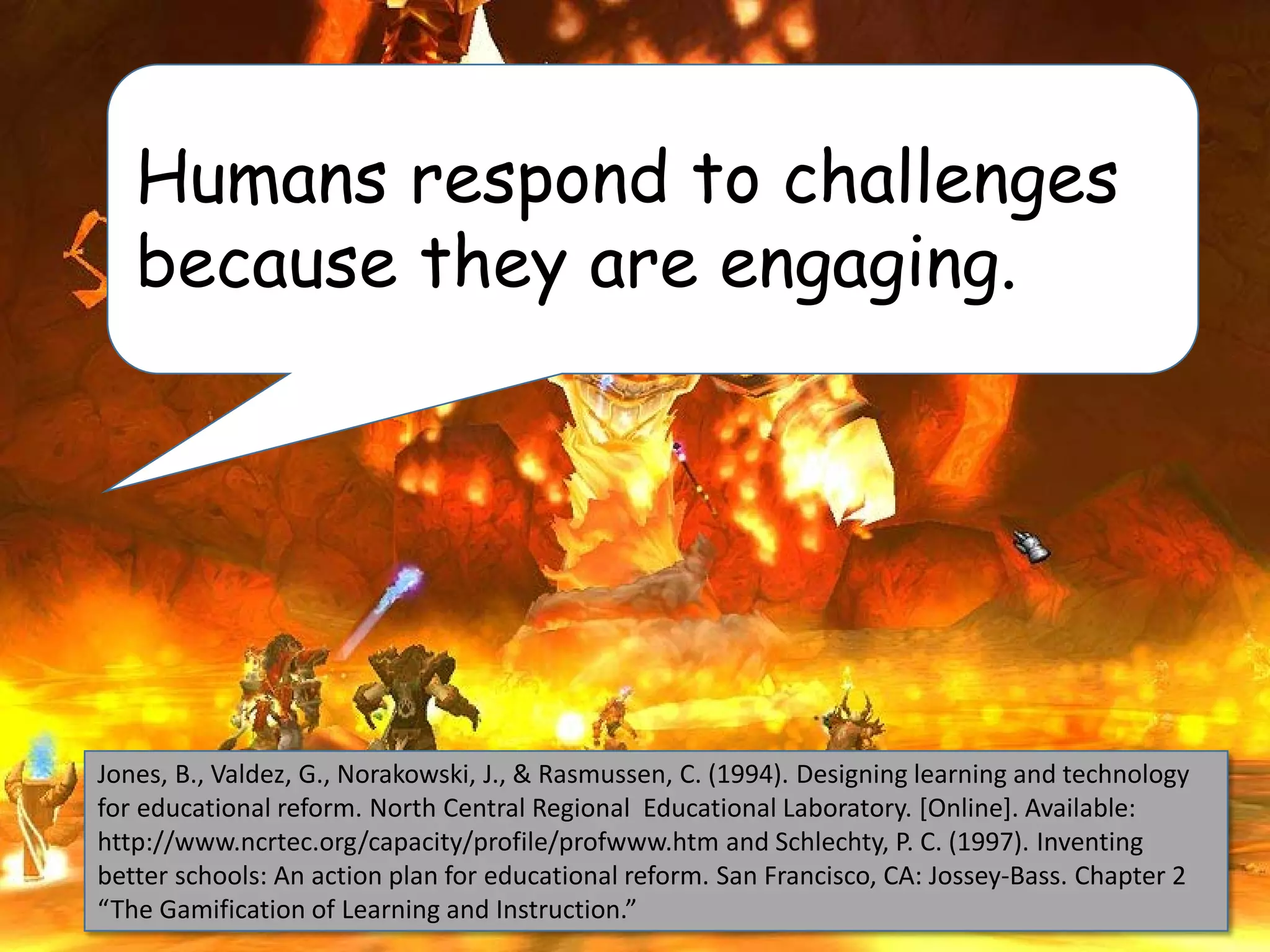 Humans respond to challenges because they are engaging.

Jones, B., Valdez, G., Norakowski, J., & Rasmussen, C. (1994). Designing learning and technology for educational reform. North Central Regional  Educational Laboratory. [Online]. Available: http://www.ncrtec.org/capacity/profile/profwww.htm and Schlechty, P. C. (1997). Inventing better schools: An action plan for educational reform. San Francisco, CA: Jossey-Bass. Chapter 2 “The Gamification of Learning and Instruction.”